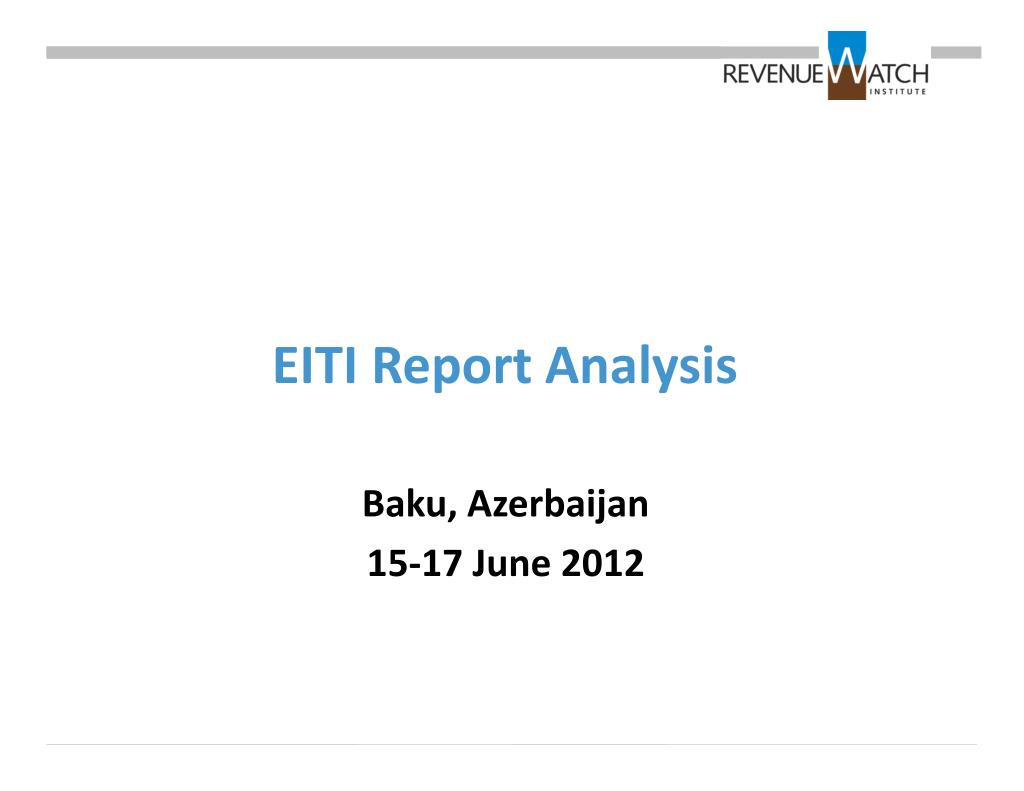 REVENUE WATCH INSTITUTE

EITI Report Analysis

Baku, Azerbaijan

15-17 June 2012